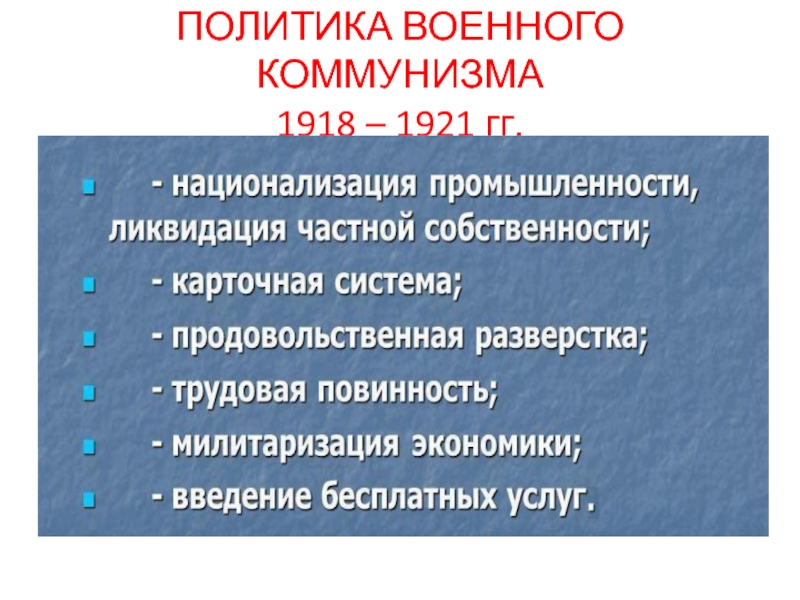 ПОЛИТИКА ВОЕННОГО КОММУНИЗМА
1918 – 1921 гг.

- национализация промышленности, ликвидация частной собственности;
- карточная система;
- продовольственная разверстка;
- трудовая повинность;
- милитаризация экономики;
- введение бесплатных услуг.